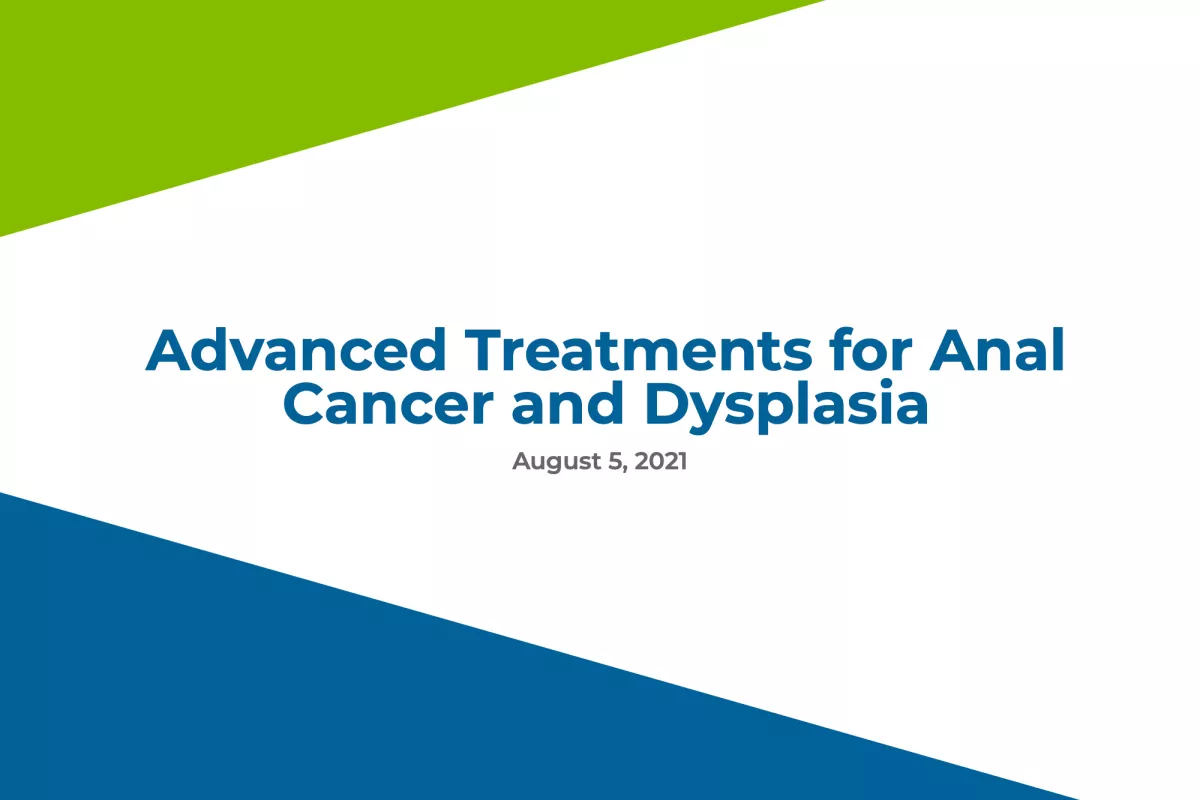 Advanced Treatments for Anal Cancer and Dysplasia

August 5, 2021